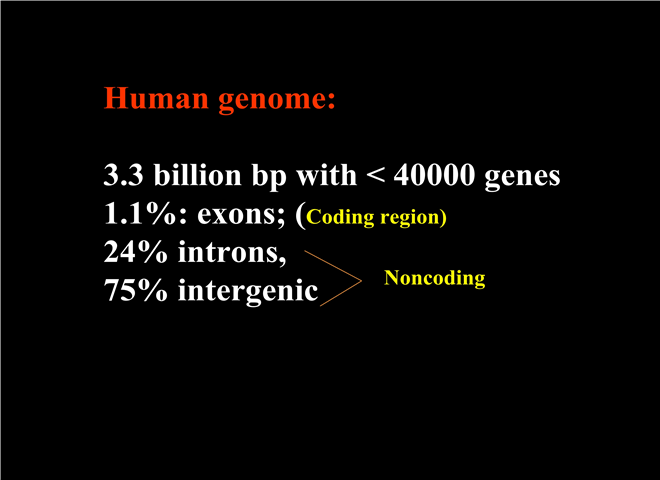 Human genome:

3.3 billion bp with < 40000 genes
1.1%: exons; (Coding region)
24% introns,
75% intergenic

Noncoding